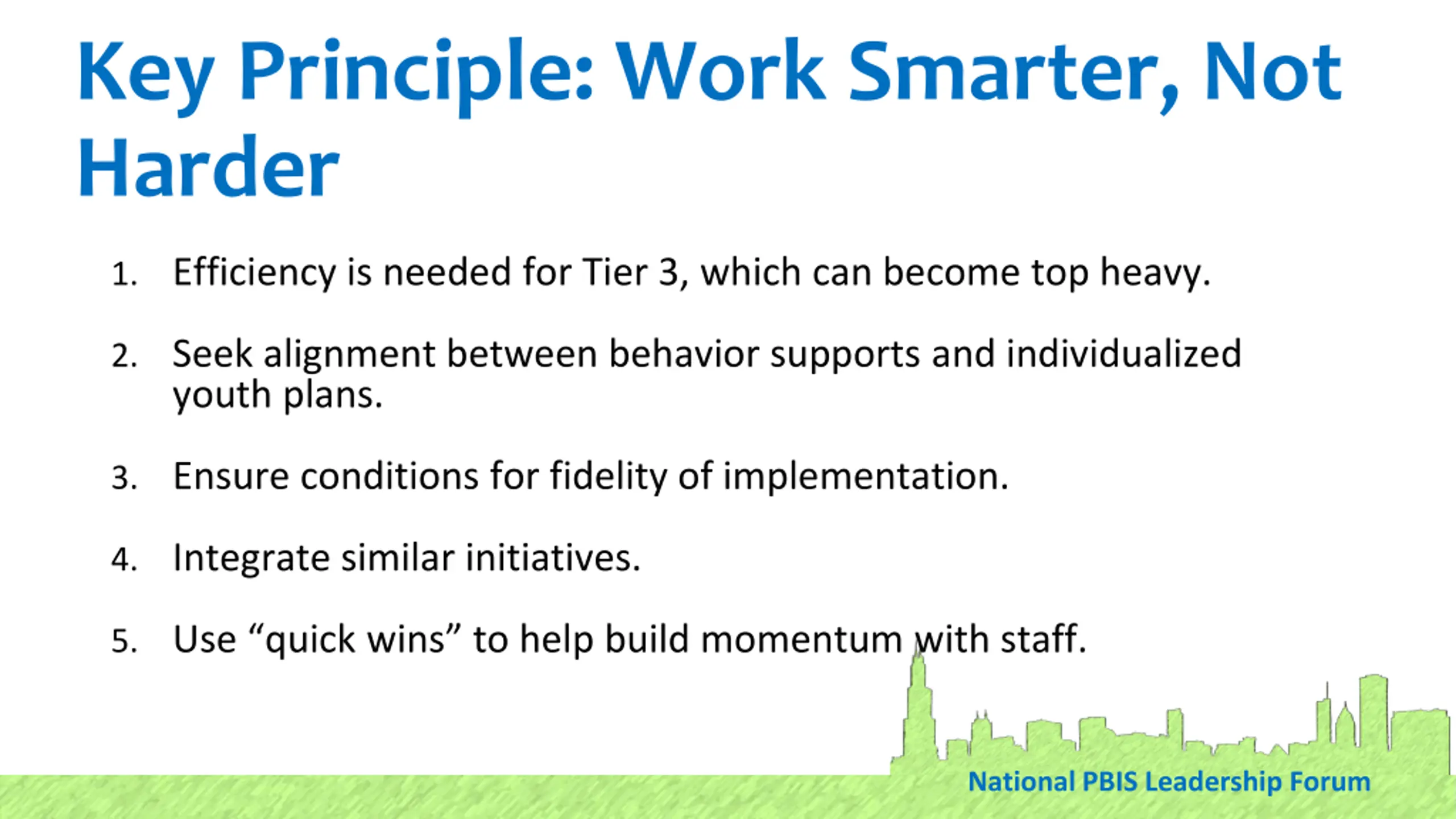 Key Principle: Work Smarter, Not Harder

1. Efficiency is needed for Tier 3, which can become top heavy.

2. Seek alignment between behavior supports and individualized youth plans.

3. Ensure conditions for fidelity of implementation.

4. Integrate similar initiatives.

5. Use “quick wins” to help build momentum with staff.

National PBIS Leadership Forum